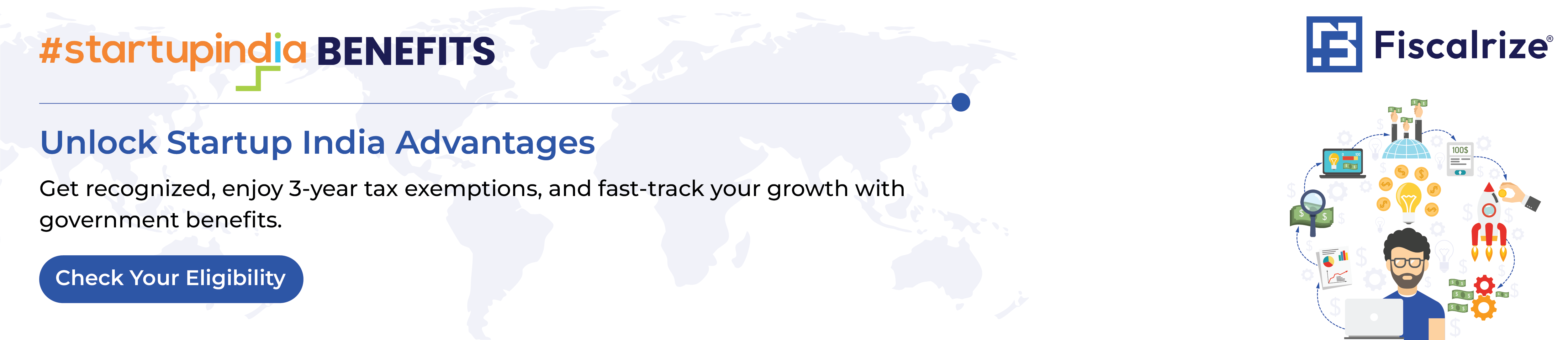 #startupindia BENEFITS

Fiscalrize®

Unlock Startup India Advantages

Get recognized, enjoy 3-year tax exemptions, and fast-track your growth with government benefits.

Check Your Eligibility

100$